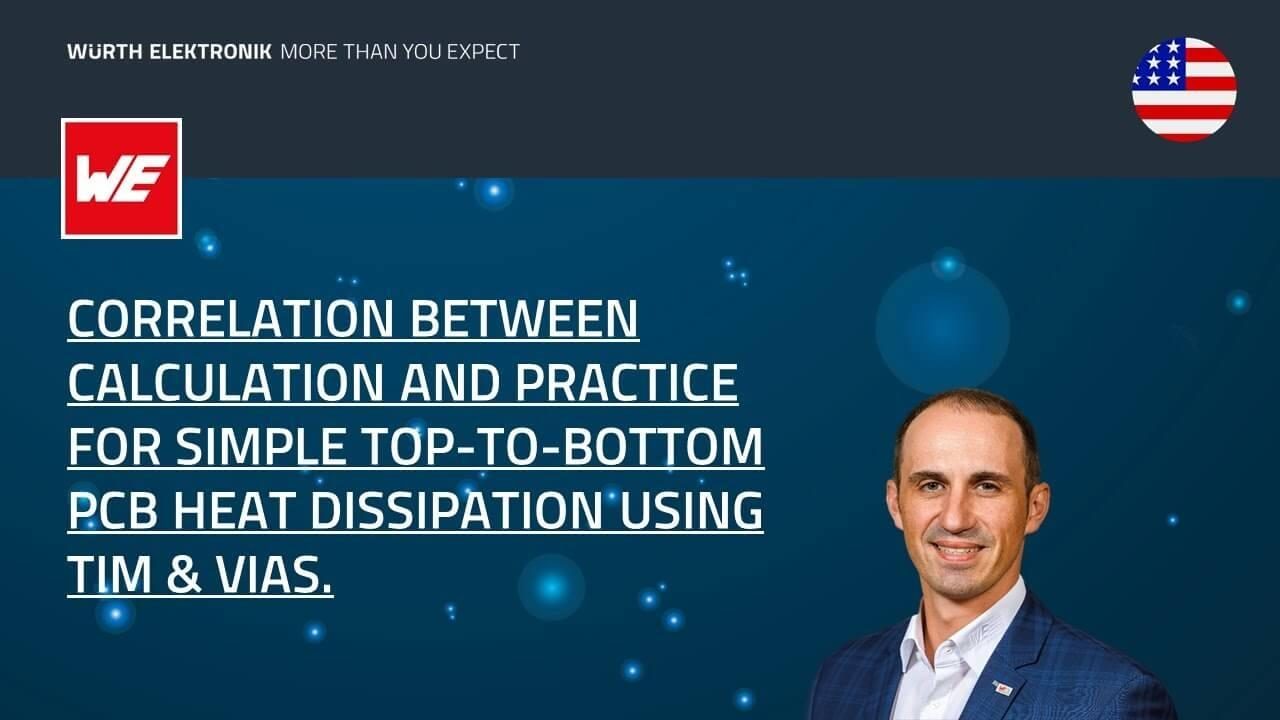 WÜRTH ELEKTRONIK MORE THAN YOU EXPECT

WE

CORRELATION BETWEEN CALCULATION AND PRACTICE FOR SIMPLE TOP-TO-BOTTOM PCB HEAT DISSIPATION USING TIM & VIAS.